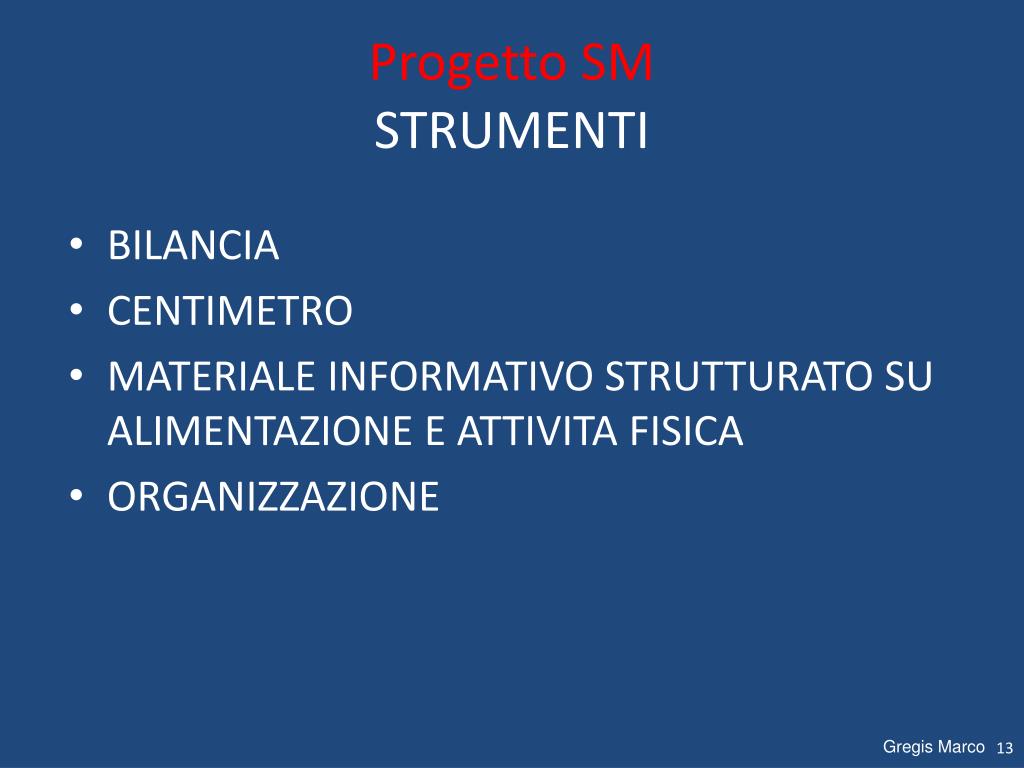 Progetto SM
STRUMENTI

• BILANCIA
• CENTIMETRO
• MATERIALE INFORMATIVO STRUTTURATO SU ALIMENTAZIONE E ATTIVITA FISICA
• ORGANIZZAZIONE

Gregis Marco 13